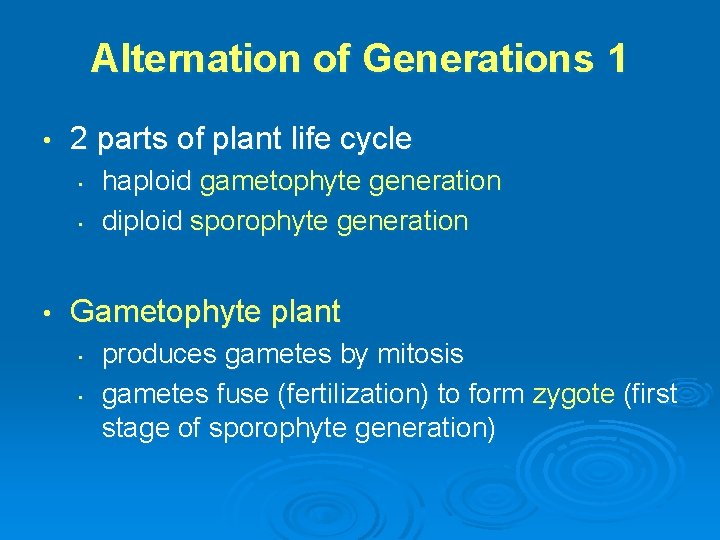 Alternation of Generations 1

• 2 parts of plant life cycle
  • haploid gametophyte generation
  • diploid sporophyte generation

• Gametophyte plant
  • produces gametes by mitosis
  • gametes fuse (fertilization) to form zygote (first stage of sporophyte generation)